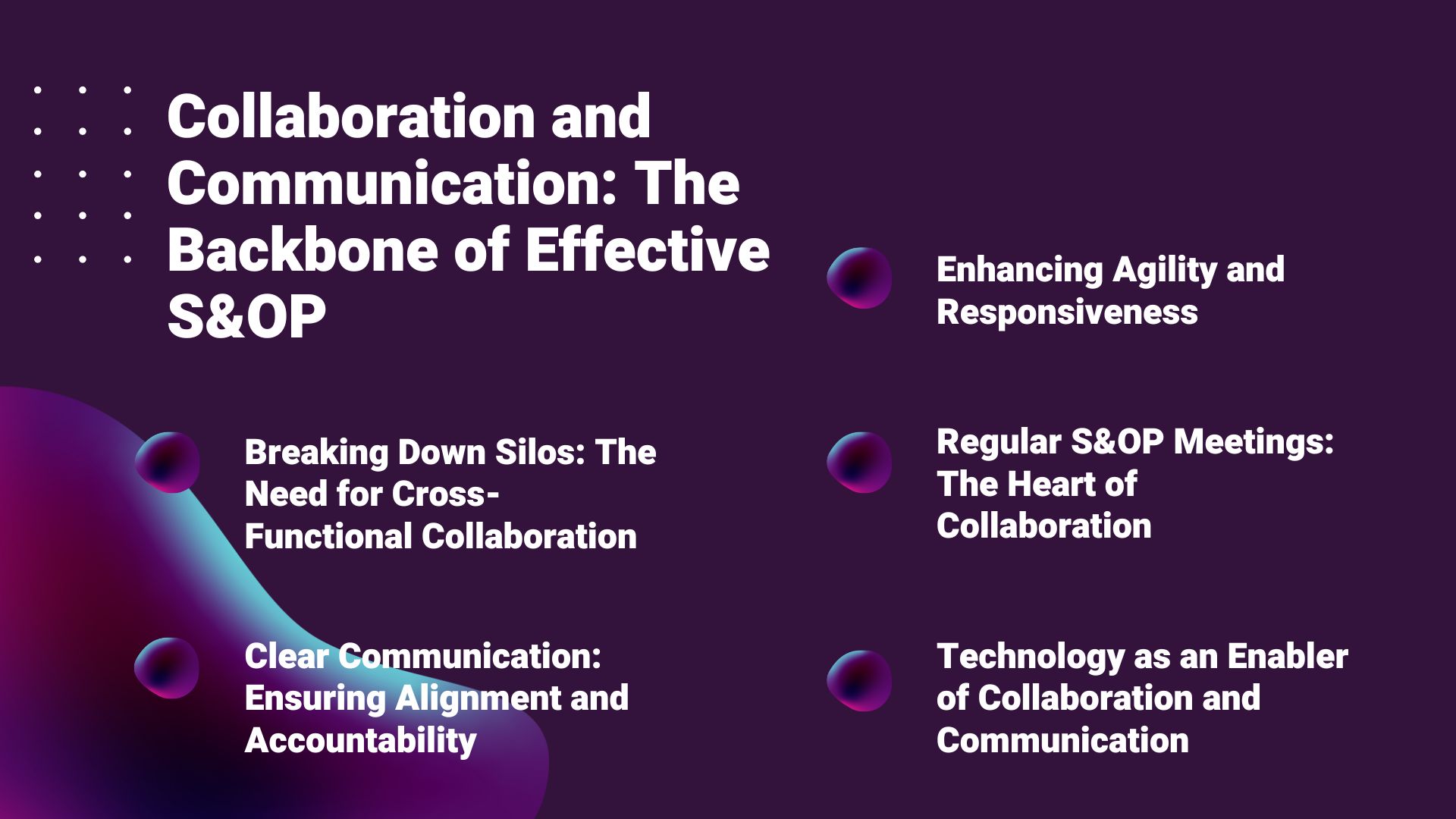 Collaboration and Communication: The Backbone of Effective S&OP

Breaking Down Silos: The Need for Cross-Functional Collaboration

Clear Communication: Ensuring Alignment and Accountability

Enhancing Agility and Responsiveness

Regular S&OP Meetings: The Heart of Collaboration

Technology as an Enabler of Collaboration and Communication